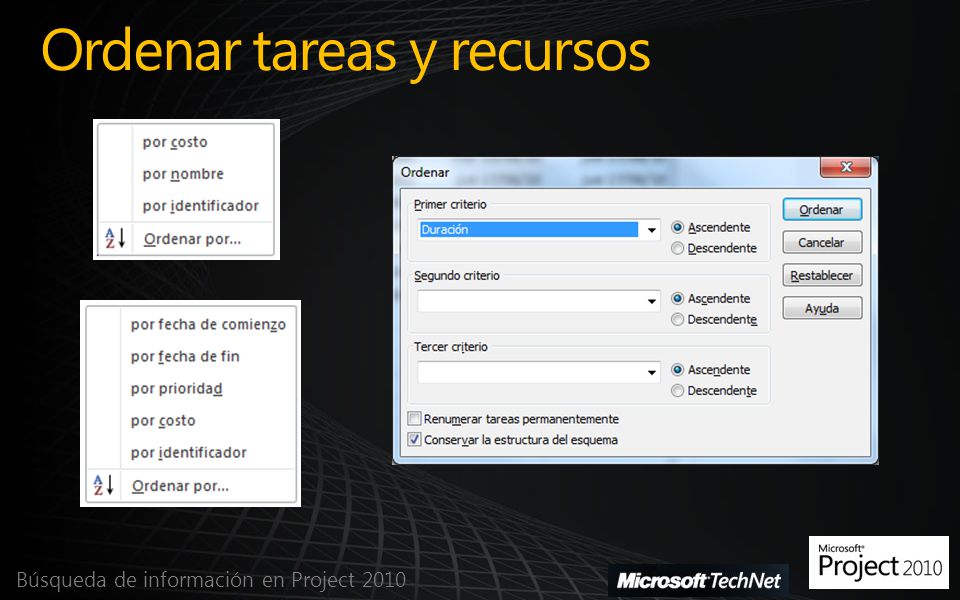 Ordenar tareas y recursos

por costo
por nombre
por identificador
Ordenar por...

por fecha de comienzo
por fecha de fin
por prioridad
por costo
por identificador
Ordenar por...

Ordenar
Primer criterio
Duración
Ascendente
Descendente
Segundo criterio
Ascendente
Descendente
Tercer criterio
Ascendente
Descendente
Renumerar tareas permanentemente
Conservar la estructura del esquema
Ordenar
Cancelar
Restablecer
Ayuda

Búsqueda de información en Project 2010

Microsoft TechNet

Microsoft Project 2010